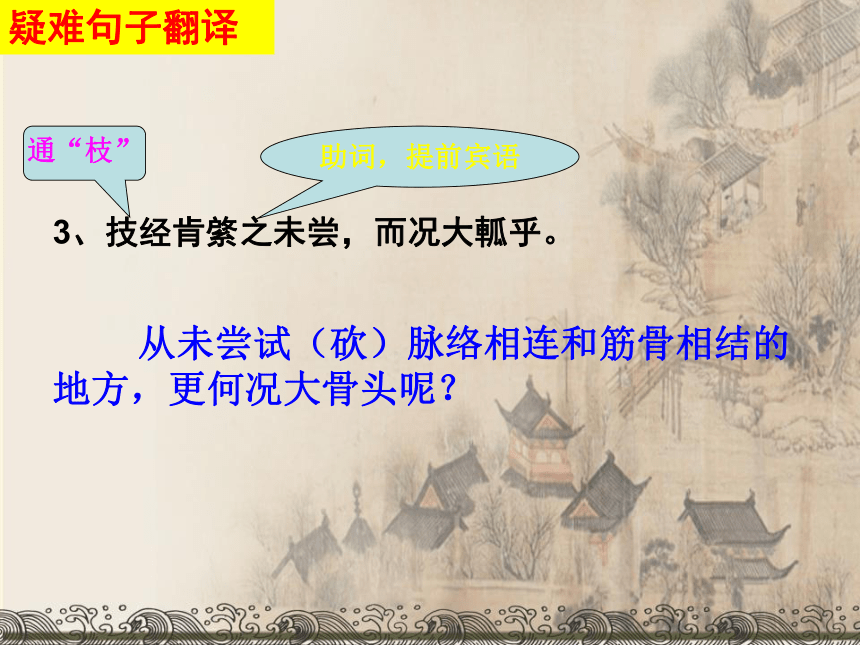 疑难句子翻译

通“枝”

助词，提前宾语

3、技经肯綮之未尝，而况大軱乎。

从未尝试（砍）脉络相连和筋骨相结的地方，更何况大骨头呢？